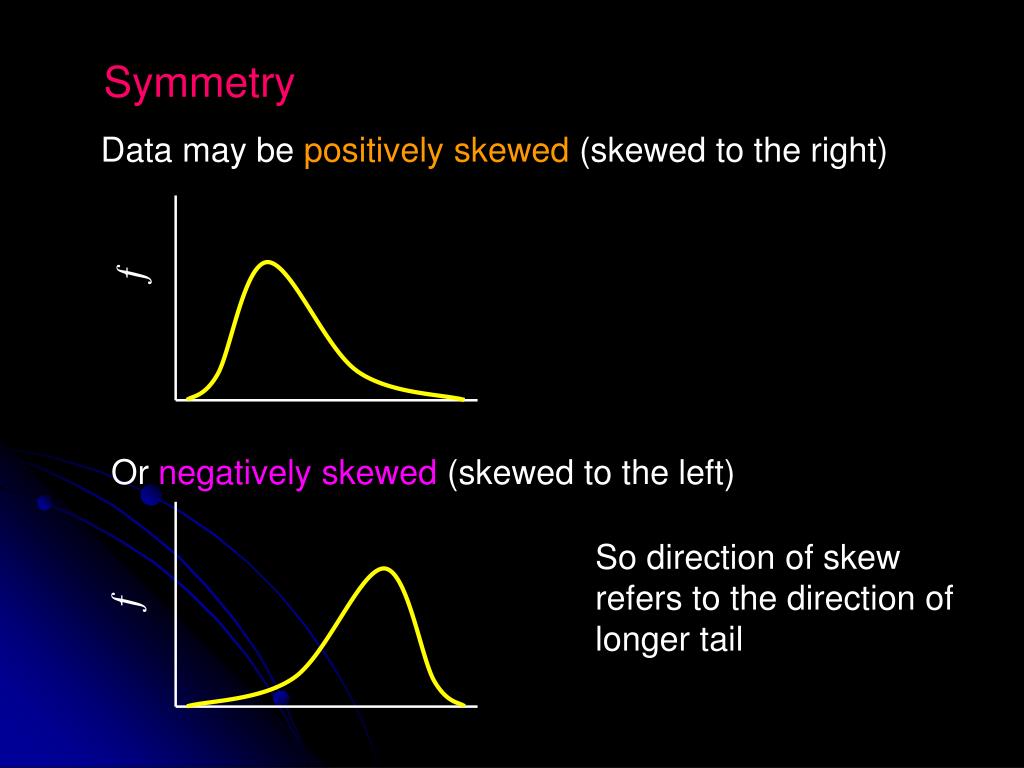 Symmetry

Data may be positively skewed (skewed to the right)

$f$

Or negatively skewed (skewed to the left)

$f$

So direction of skew refers to the direction of longer tail